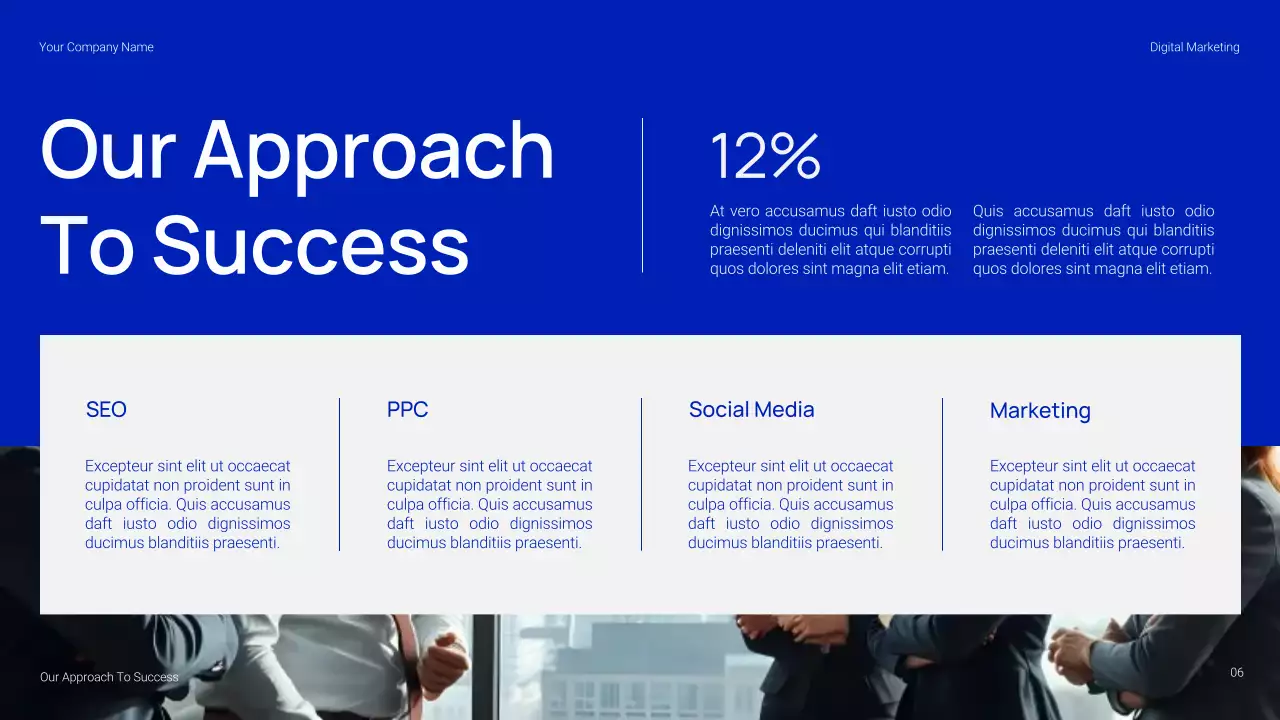 Your Company Name

Digital Marketing

Our Approach To Success

12%

At vero accusamus daft iusto odio dignissimos ducimus qui blanditiis praesenti deleniti elit atque corrupti quos dolores sint magna elit etiam.

Quis accusamus daft iusto odio dignissimos ducimus qui blanditiis praesenti deleniti elit atque corrupti quos dolores sint magna elit etiam.

SEO

Excepteur sint elit ut occaecat cupidatat non proident sunt in culpa officia. Quis accusamus daft iusto odio dignissimos ducimus blanditiis praesenti.

PPC

Excepteur sint elit ut occaecat cupidatat non proident sunt in culpa officia. Quis accusamus daft iusto odio dignissimos ducimus blanditiis praesenti.

Social Media

Excepteur sint elit ut occaecat cupidatat non proident sunt in culpa officia. Quis accusamus daft iusto odio dignissimos ducimus blanditiis praesenti.

Marketing

Excepteur sint elit ut occaecat cupidatat non proident sunt in culpa officia. Quis accusamus daft iusto odio dignissimos ducimus blanditiis praesenti.

Our Approach To Success

06